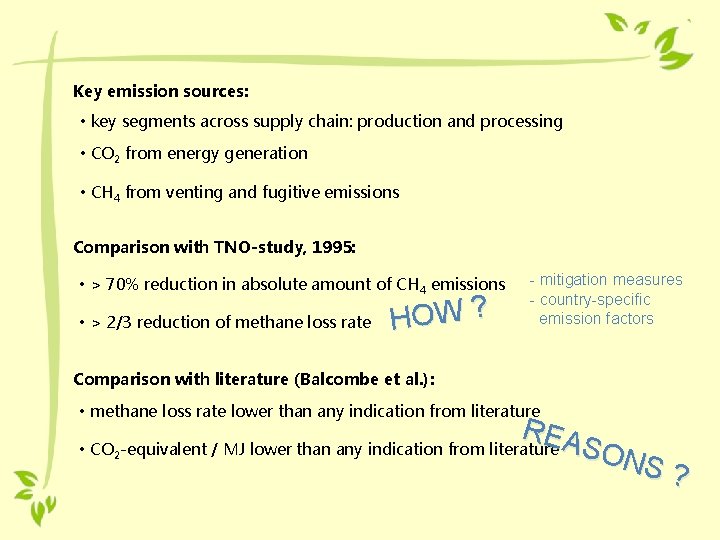 Key emission sources:

• key segments across supply chain: production and processing

• $CO_2$ from energy generation

• $CH_4$ from venting and fugitive emissions

Comparison with TNO-study, 1995:

• > 70% reduction in absolute amount of $CH_4$ emissions

• > 2/3 reduction of methane loss rate

HOW ?

- mitigation measures
- country-specific emission factors

Comparison with literature (Balcombe et al.):

• methane loss rate lower than any indication from literature

• $CO_2$-equivalent / MJ lower than any indication from literature

REASONS ?